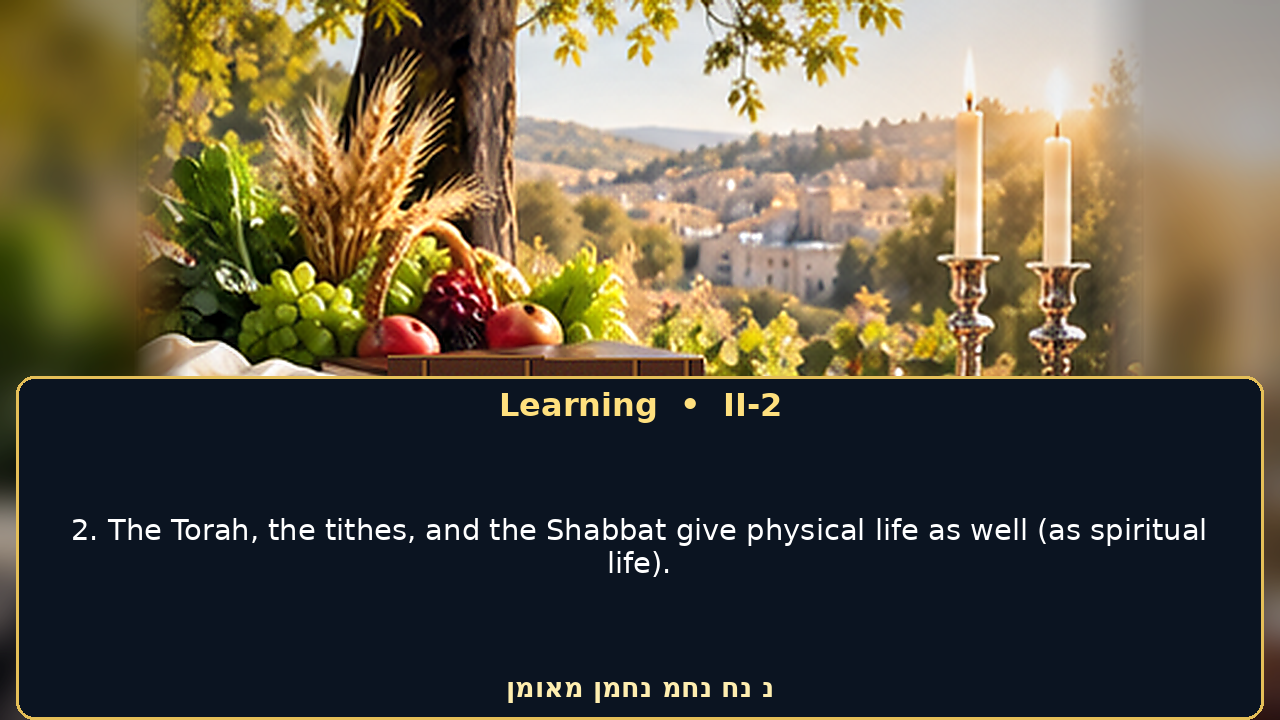 Learning • II-2

2. The Torah, the tithes, and the Shabbat give physical life as well (as spiritual life).

נ נח נחמ נחמן מאומן